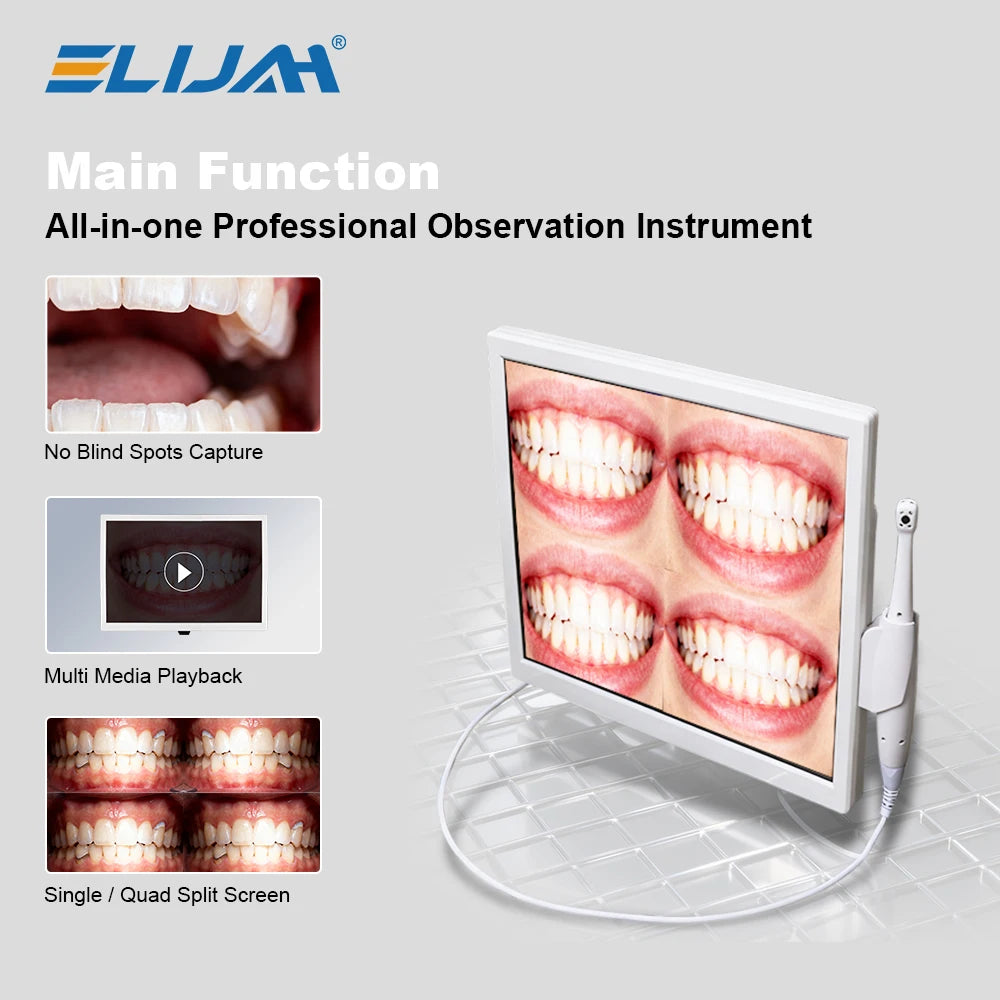 ELIJAH®

Main Function

All-in-one Professional Observation Instrument

No Blind Spots Capture

Multi Media Playback

Single / Quad Split Screen